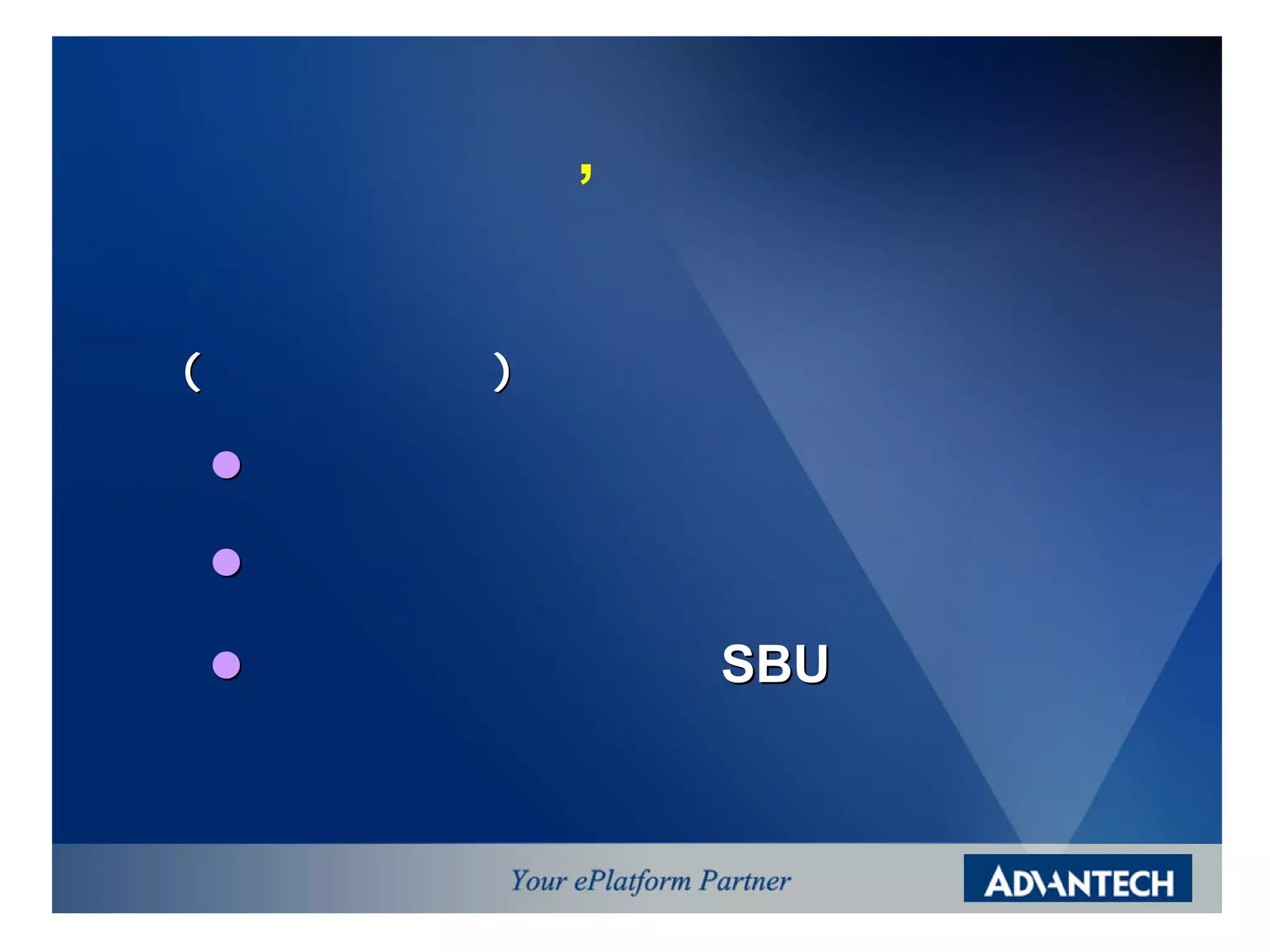 ,

(                )

SBU

Your ePlatform Partner

ADVANTECH